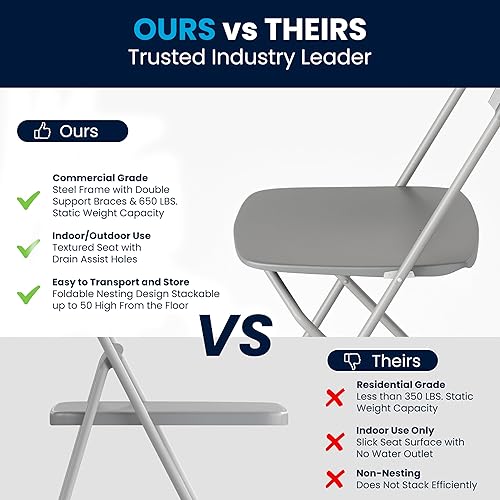 OURS vs THEIRS
Trusted Industry Leader

Ours

Commercial Grade
Steel Frame with Double Support Braces & 650 LBS. Static Weight Capacity

Indoor/Outdoor Use
Textured Seat with Drain Assist Holes

Easy to Transport and Store
Foldable Nesting Design Stackable up to 50 High From the Floor

VS

Theirs

Residential Grade
Less than 350 LBS. Static Weight Capacity

Indoor Use Only
Slick Seat Surface with No Water Outlet

Non-Nesting
Does Not Stack Efficiently